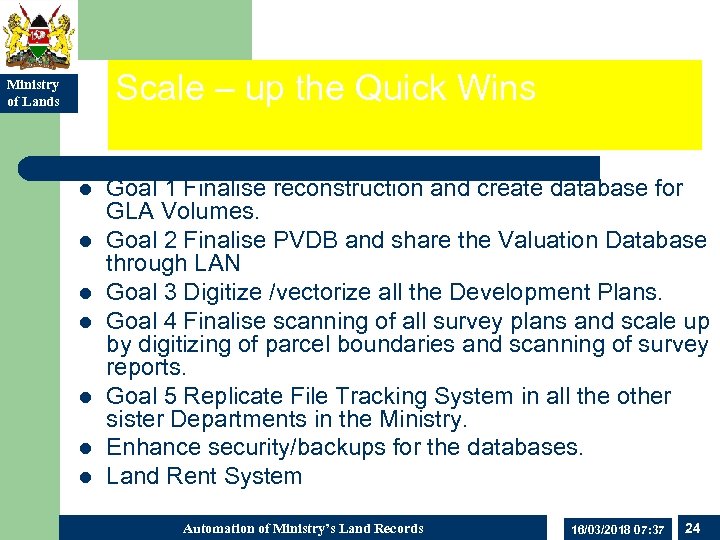 Ministry of Lands

Scale – up the Quick Wins

- Goal 1 Finalise reconstruction and create database for GLA Volumes.
- Goal 2 Finalise PVDB and share the Valuation Database through LAN
- Goal 3 Digitize /vectorize all the Development Plans.
- Goal 4 Finalise scanning of all survey plans and scale up by digitizing of parcel boundaries and scanning of survey reports.
- Goal 5 Replicate File Tracking System in all the other sister Departments in the Ministry.
- Enhance security/backups for the databases.
- Land Rent System

Automation of Ministry's Land Records

16/03/2018 07:37

24